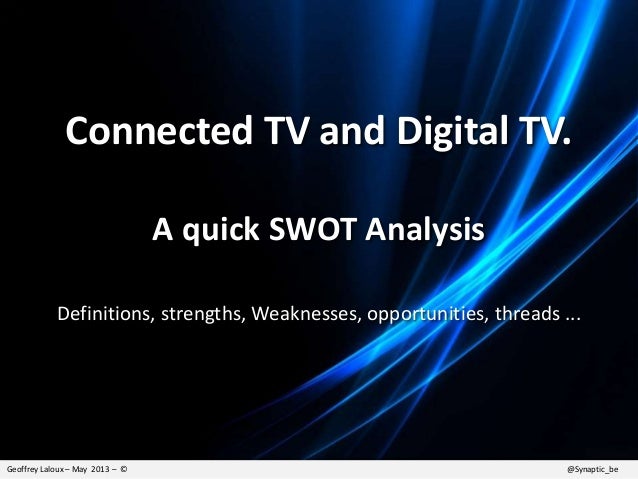 Connected TV and Digital TV.

A quick SWOT Analysis

Definitions, strengths, Weaknesses, opportunities, threads ...

Geoffrey Laloux – May 2013 – ©

@Synaptic_be